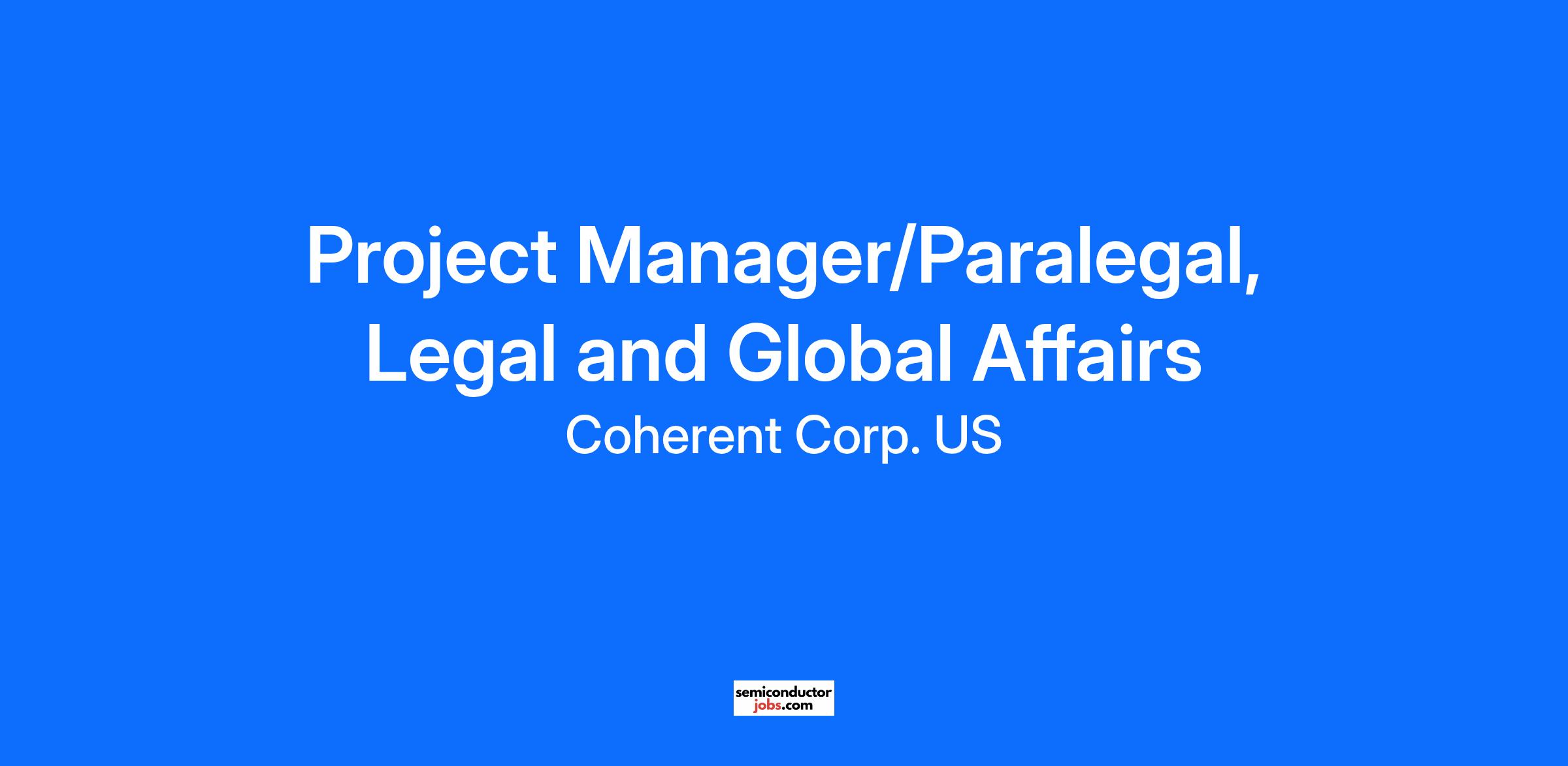 Project Manager/Paralegal, Legal and Global Affairs

Coherent Corp. US

semiconductor
jobs.com